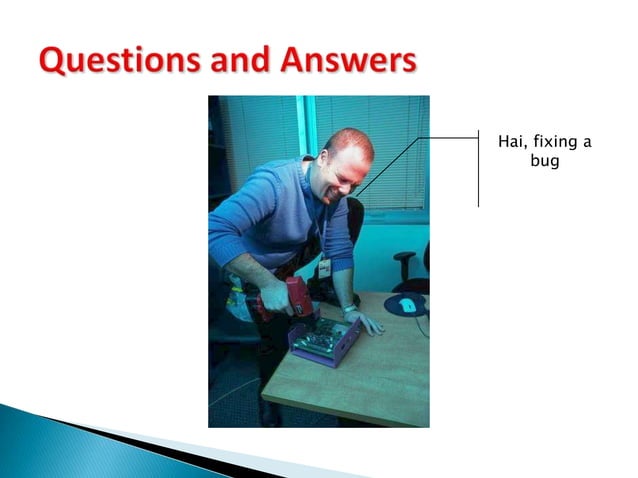 Questions and Answers

Hai, fixing a bug